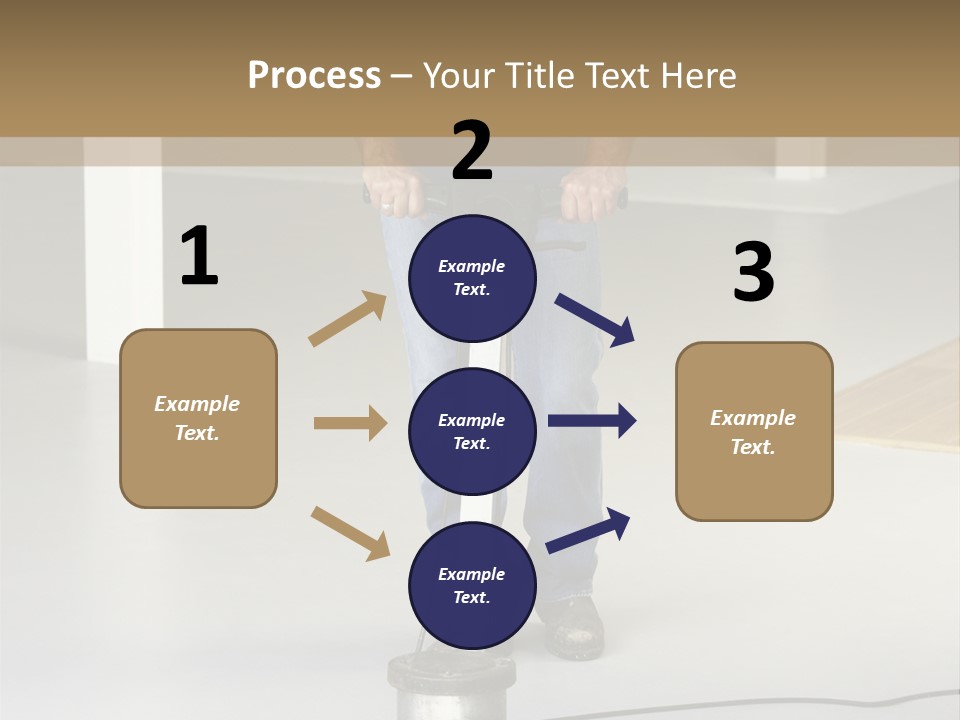 Process – Your Title Text Here

1

Example Text.

2

Example Text.

Example Text.

Example Text.

3

Example Text.